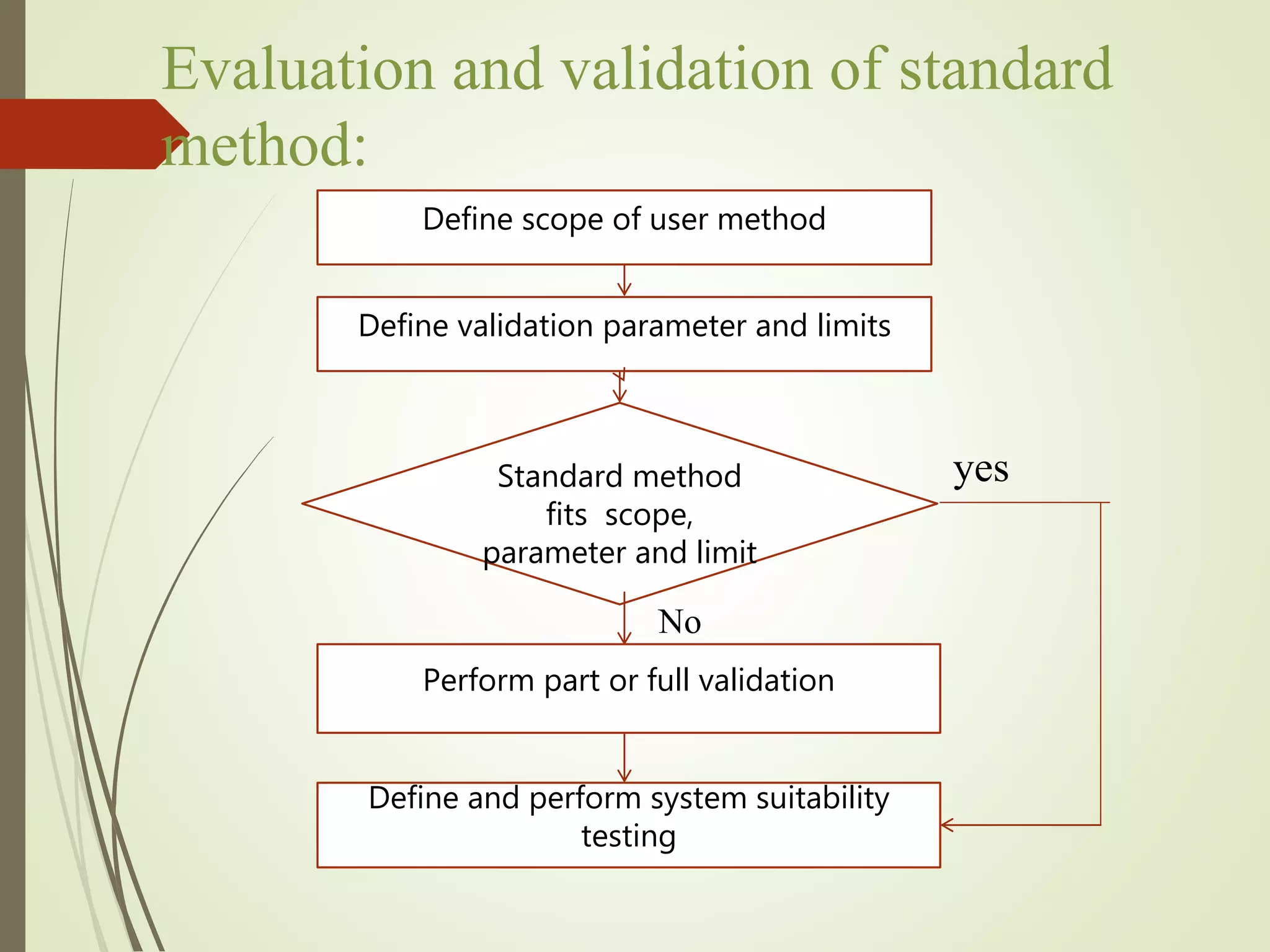 Evaluation and validation of standard method:

Define scope of user method

Define validation parameter and limits

Standard method fits scope, parameter and limit

yes

No

Perform part or full validation

Define and perform system suitability testing